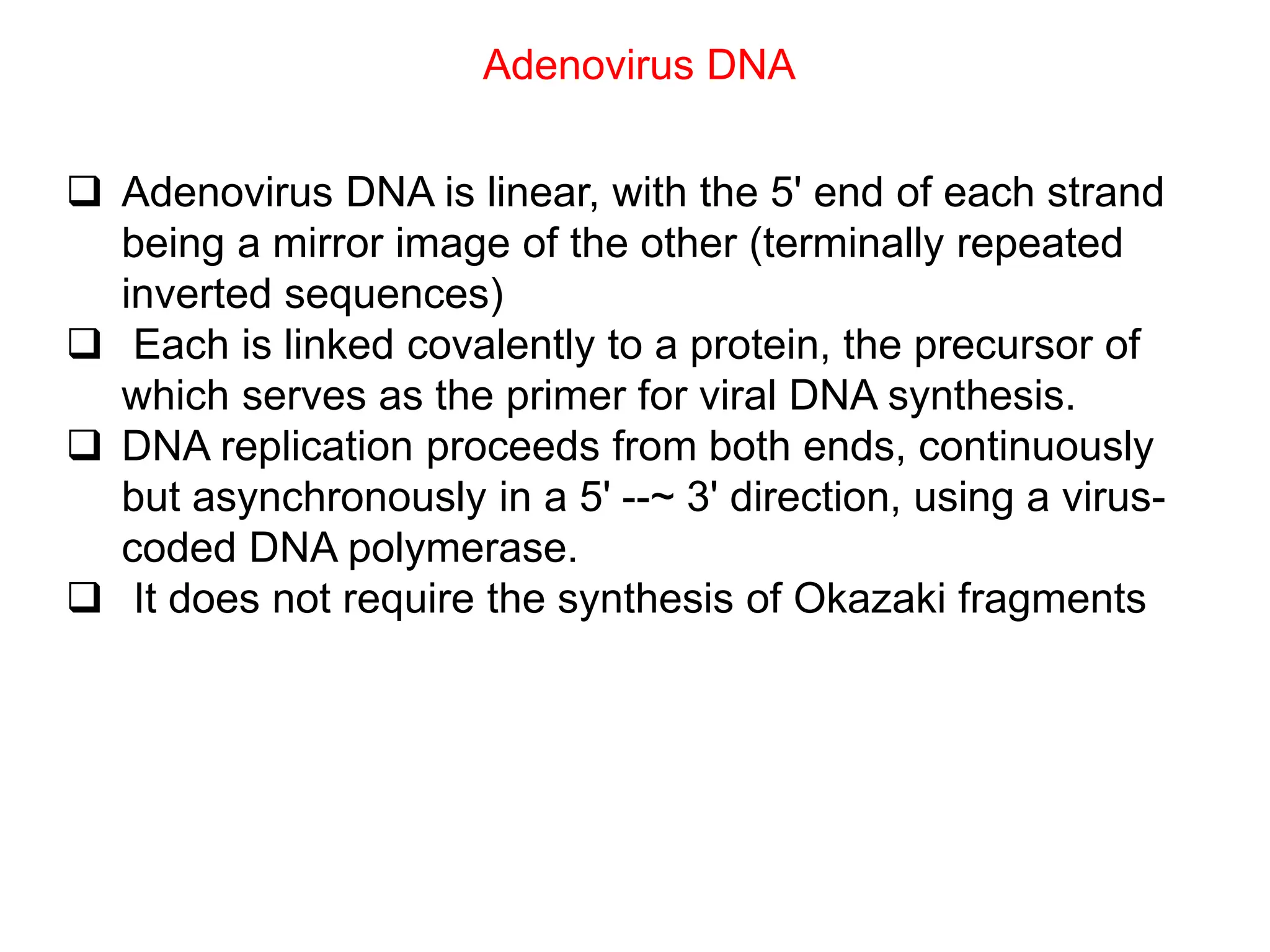 Adenovirus DNA

❑ Adenovirus DNA is linear, with the 5' end of each strand being a mirror image of the other (terminally repeated inverted sequences)
❑ Each is linked covalently to a protein, the precursor of which serves as the primer for viral DNA synthesis.
❑ DNA replication proceeds from both ends, continuously but asynchronously in a 5' --~ 3' direction, using a virus-coded DNA polymerase.
❑ It does not require the synthesis of Okazaki fragments